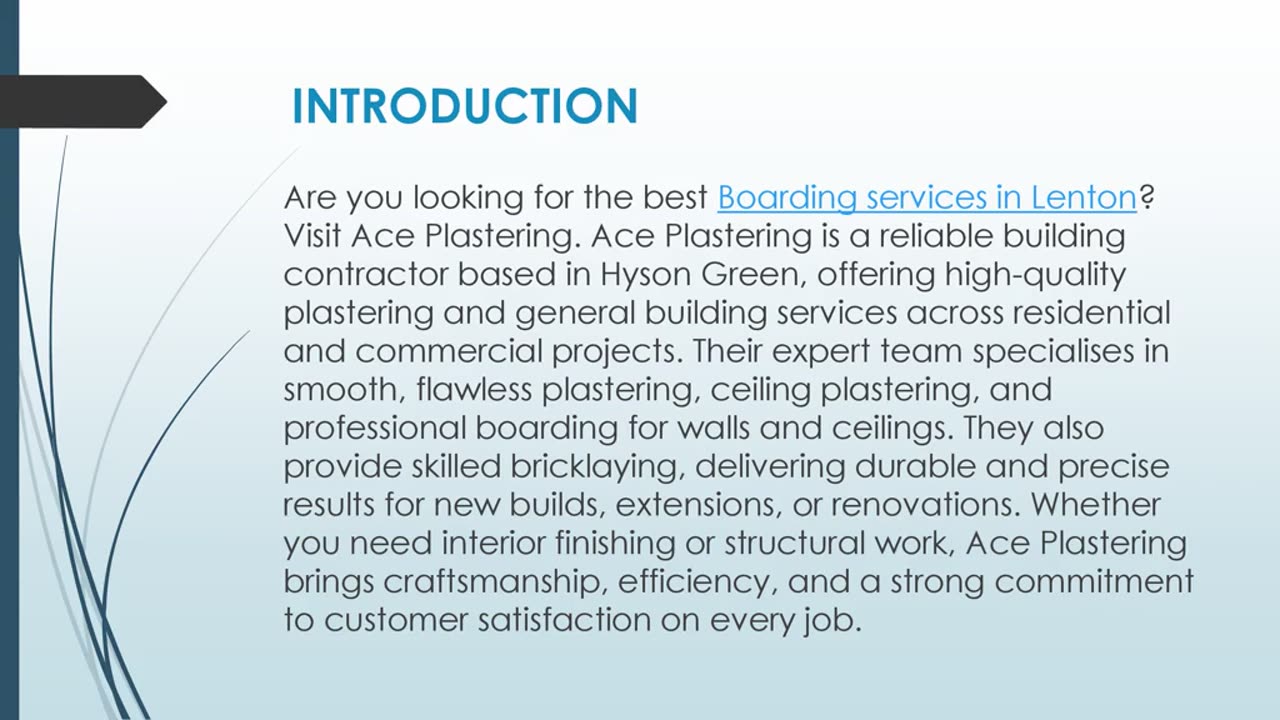 INTRODUCTION

Are you looking for the best Boarding services in Lenton? Visit Ace Plastering. Ace Plastering is a reliable building contractor based in Hyson Green, offering high-quality plastering and general building services across residential and commercial projects. Their expert team specialises in smooth, flawless plastering, ceiling plastering, and professional boarding for walls and ceilings. They also provide skilled bricklaying, delivering durable and precise results for new builds, extensions, or renovations. Whether you need interior finishing or structural work, Ace Plastering brings craftsmanship, efficiency, and a strong commitment to customer satisfaction on every job.